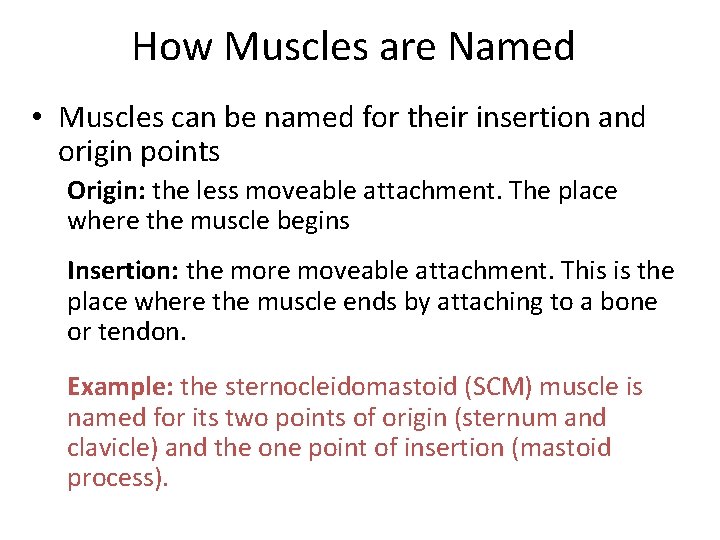 How Muscles are Named

• Muscles can be named for their insertion and origin points

Origin: the less moveable attachment. The place where the muscle begins

Insertion: the more moveable attachment. This is the place where the muscle ends by attaching to a bone or tendon.

Example: the sternocleidomastoid (SCM) muscle is named for its two points of origin (sternum and clavicle) and the one point of insertion (mastoid process).